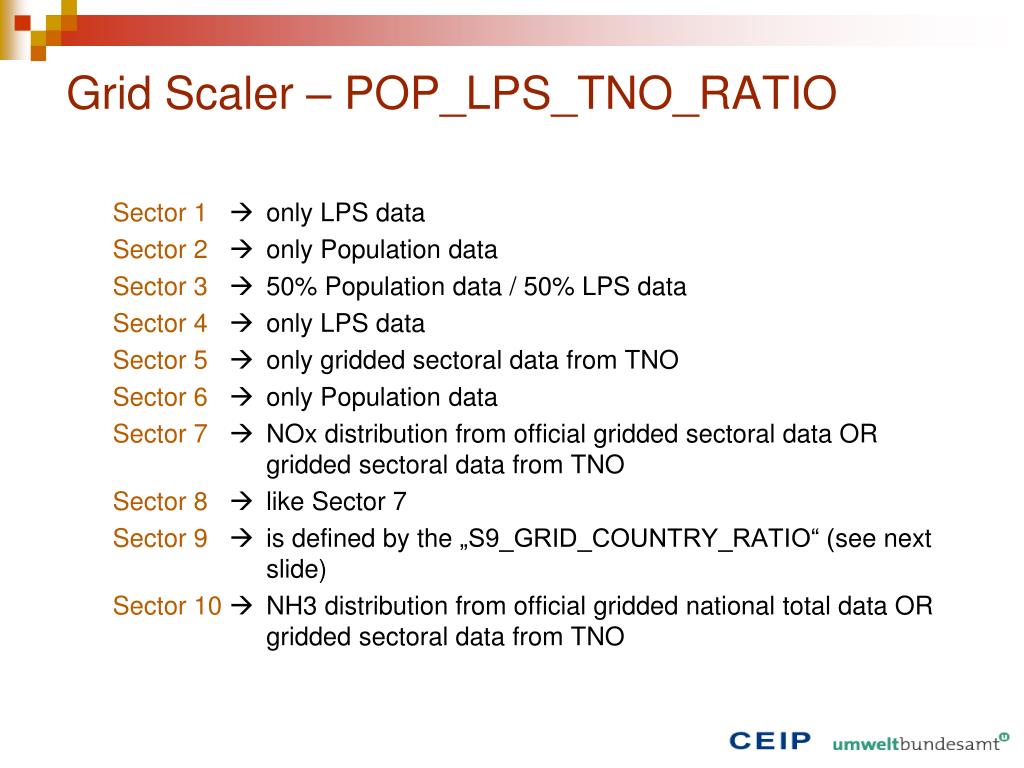 Grid Scaler – POP_LPS_TNO_RATIO

Sector 1 → only LPS data
Sector 2 → only Population data
Sector 3 → 50% Population data / 50% LPS data
Sector 4 → only LPS data
Sector 5 → only gridded sectoral data from TNO
Sector 6 → only Population data
Sector 7 → NOx distribution from official gridded sectoral data OR gridded sectoral data from TNO
Sector 8 → like Sector 7
Sector 9 → is defined by the „S9_GRID_COUNTRY_RATIO“ (see next slide)
Sector 10 → NH3 distribution from official gridded national total data OR gridded sectoral data from TNO

CEIP umweltbundesamt